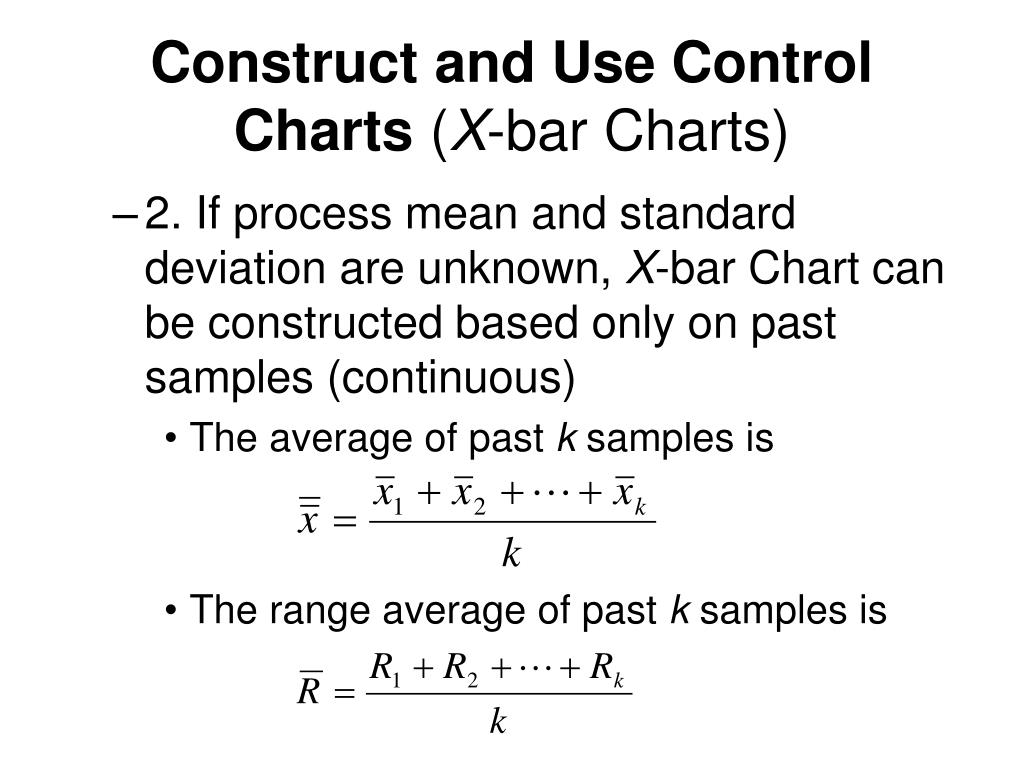 Construct and Use Control Charts (X-bar Charts)

– 2. If process mean and standard deviation are unknown, X-bar Chart can be constructed based only on past samples (continuous)

• The average of past k samples is

$\bar{\bar{x}} = \frac{\bar{x}_1 + \bar{x}_2 + \cdots + \bar{x}_k}{k}$

• The range average of past k samples is

$\bar{R} = \frac{R_1 + R_2 + \cdots + R_k}{k}$